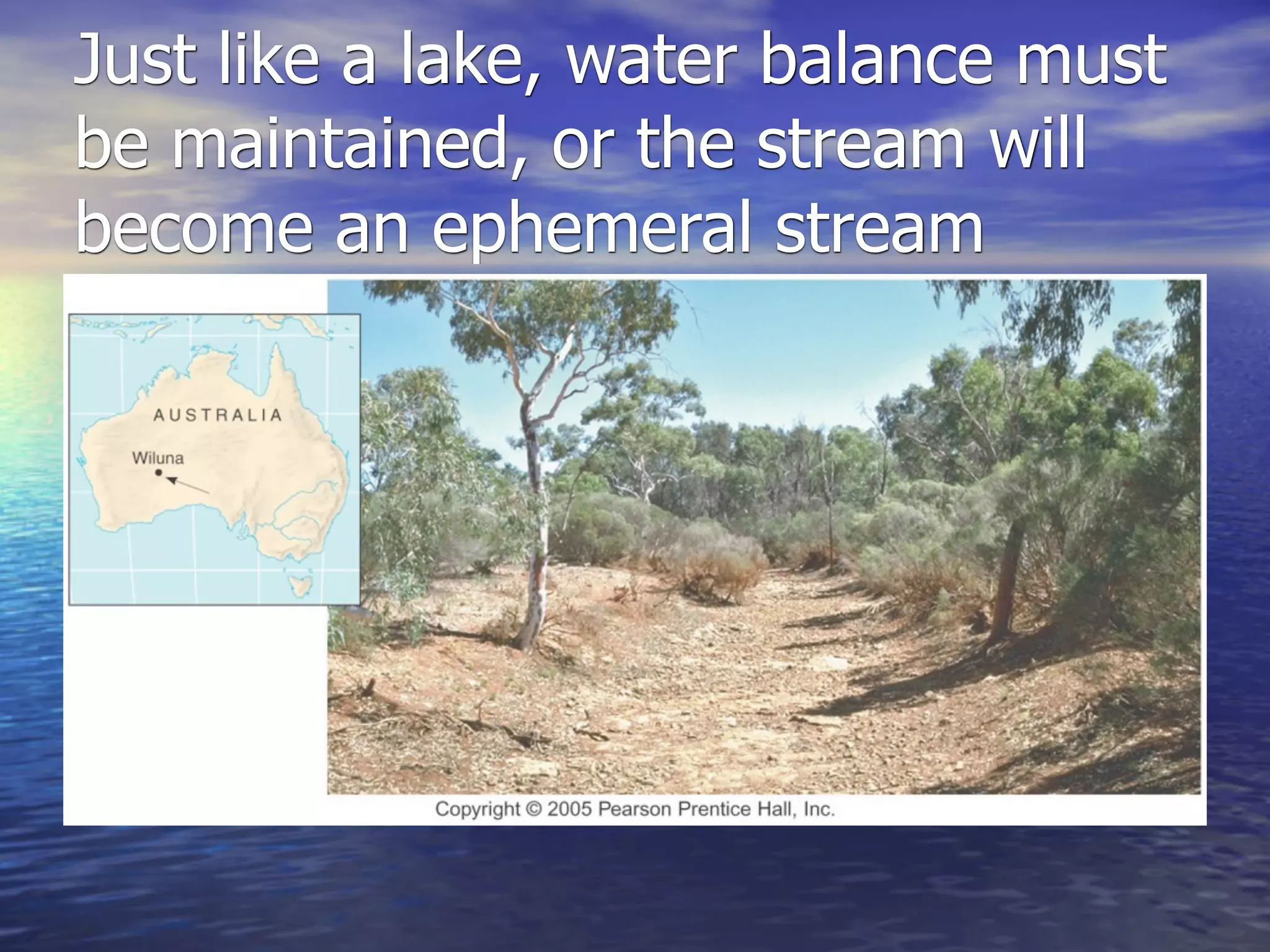 Just like a lake, water balance must be maintained, or the stream will become an ephemeral stream

AUSTRALIA

Wiluna

Copyright © 2005 Pearson Prentice Hall, Inc.